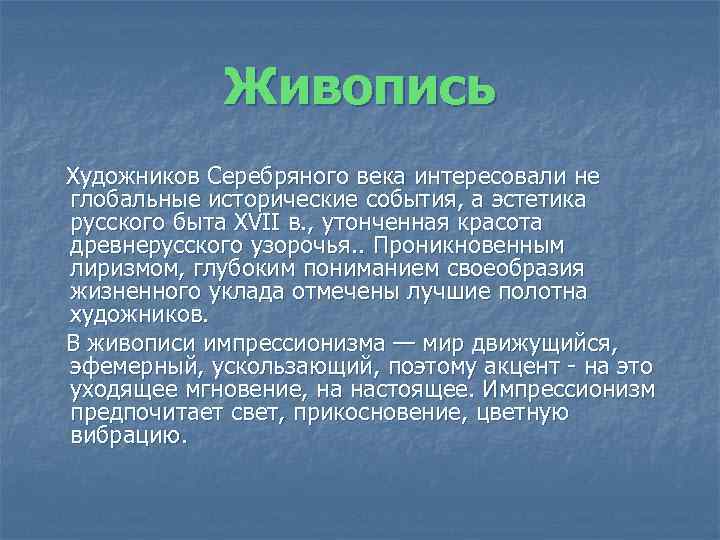 Живопись

Художников Серебряного века интересовали не глобальные исторические события, а эстетика русского быта XVII в., утонченная красота древнерусского узорочья.. Проникновенным лиризмом, глубоким пониманием своеобразия жизненного уклада отмечены лучшие полотна художников.

В живописи импрессионизма — мир движущийся, эфемерный, ускользающий, поэтому акцент - на это уходящее мгновение, на настоящее. Импрессионизм предпочитает свет, прикосновение, цветную вибрацию.